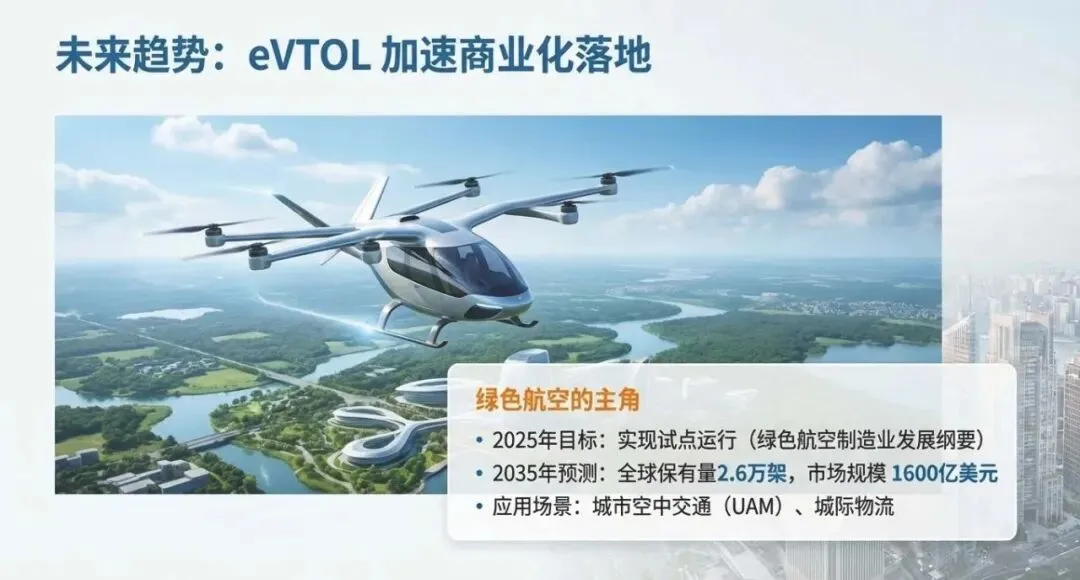 未来趋势：eVTOL 加速商业化落地

绿色航空的主角

• 2025年目标：实现试点运行（绿色航空制造业发展纲要）
• 2035年预测：全球保有量2.6万架，市场规模 1600亿美元
• 应用场景：城市空中交通（UAM）、城际物流